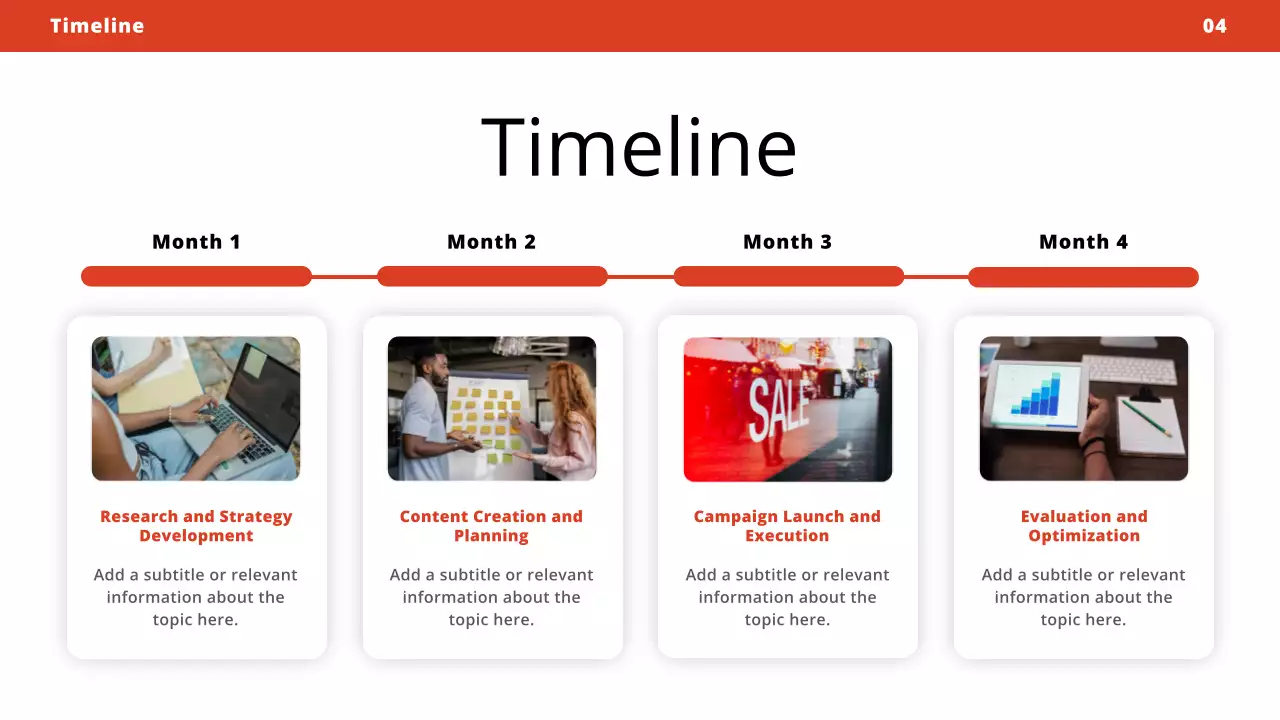 Timeline

04

Timeline

Month 1

Research and Strategy Development

Add a subtitle or relevant information about the topic here.

Month 2

Content Creation and Planning

Add a subtitle or relevant information about the topic here.

Month 3

SALE

Campaign Launch and Execution

Add a subtitle or relevant information about the topic here.

Month 4

Evaluation and Optimization

Add a subtitle or relevant information about the topic here.